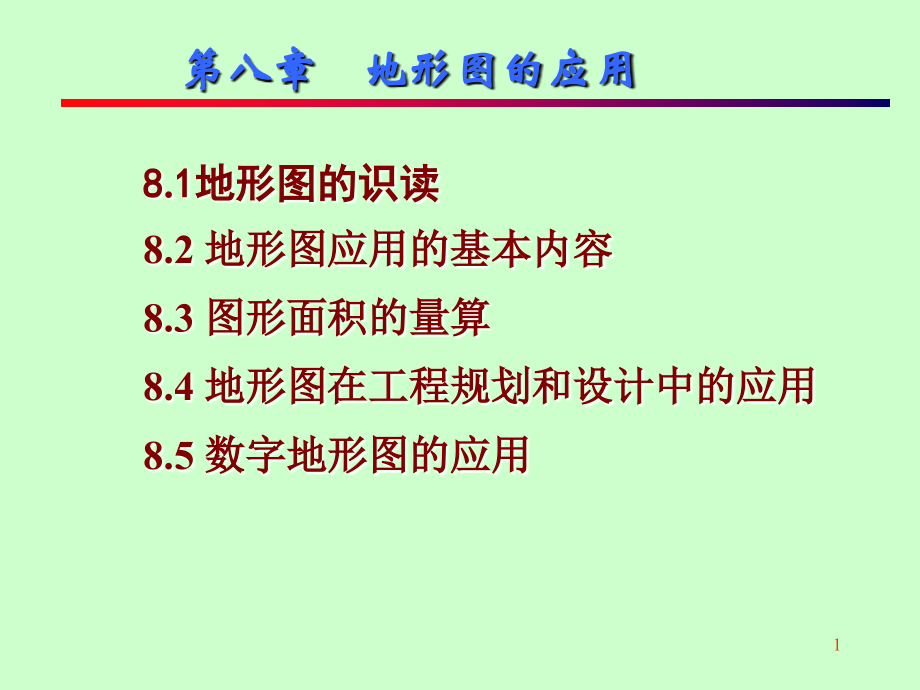 第八章　地形图的应用

8.1地形图的识读

8.2 地形图应用的基本内容

8.3 图形面积的量算

8.4 地形图在工程规划和设计中的应用

8.5 数字地形图的应用

1